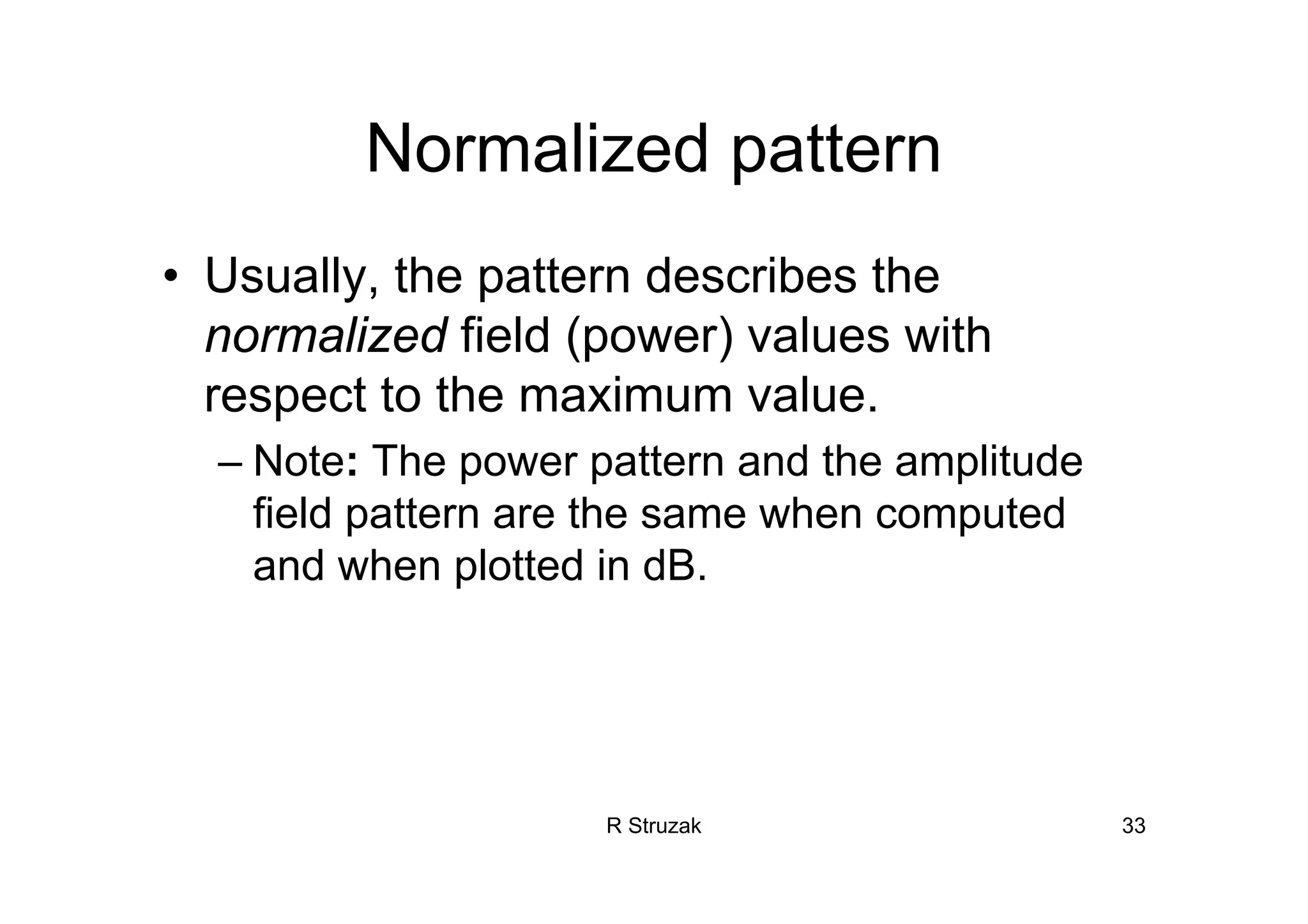 Normalized pattern

• Usually, the pattern describes the normalized field (power) values with respect to the maximum value.

– Note: The power pattern and the amplitude field pattern are the same when computed and when plotted in dB.

R Struzak

33